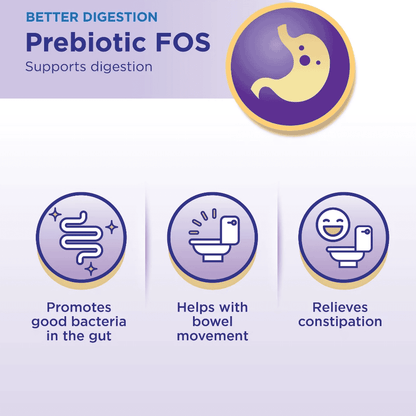 BETTER DIGESTION

Prebiotic FOS

Supports digestion

Promotes good bacteria in the gut

Helps with bowel movement

Relieves constipation